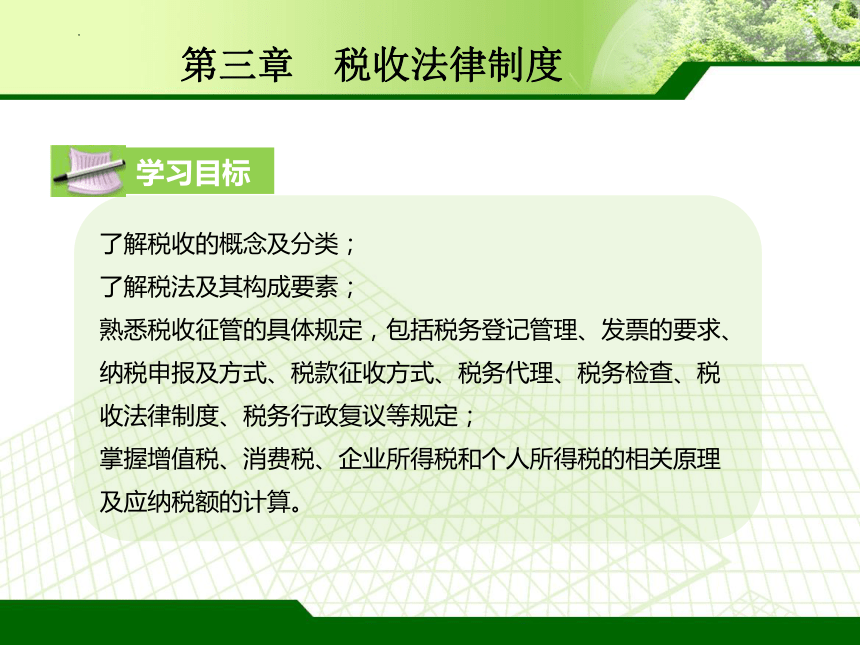 第三章　税收法律制度

学习目标

了解税收的概念及分类；
了解税法及其构成要素；
熟悉税收征管的具体规定，包括税务登记管理、发票的要求、纳税申报及方式、税款征收方式、税务代理、税务检查、税收法律制度、税务行政复议等规定；
掌握增值税、消费税、企业所得税和个人所得税的相关原理及应纳税额的计算。